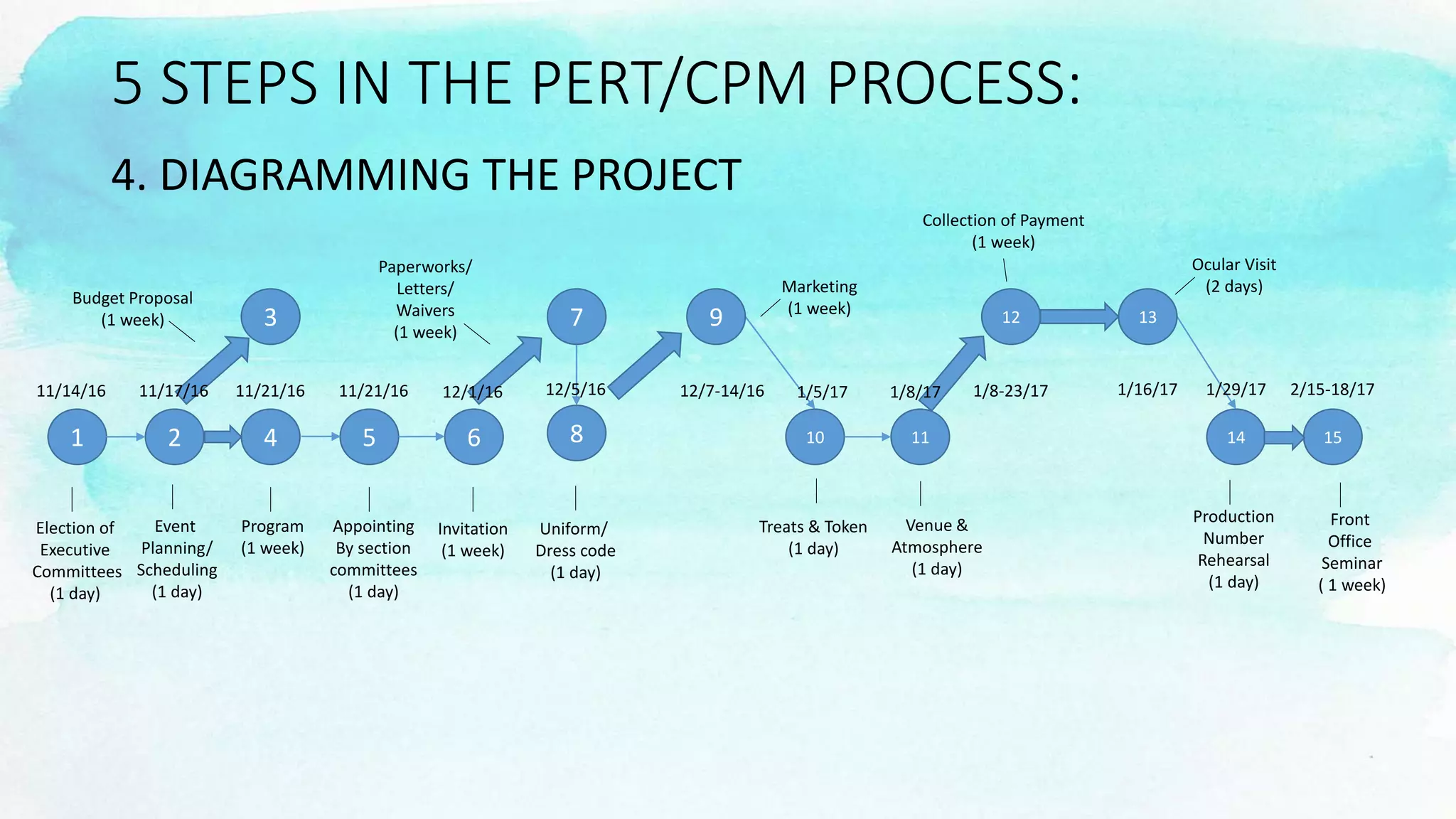 5 STEPS IN THE PERT/CPM PROCESS:

4. DIAGRAMMING THE PROJECT

Collection of Payment (1 week)

Paperworks/ Letters/ Waivers (1 week)

Ocular Visit (2 days)

Budget Proposal (1 week)

Marketing (1 week)

3

7

9

12

13

11/14/16

11/17/16

11/21/16

11/21/16

12/1/16

12/5/16

12/7-14/16

1/5/17

1/8/17

1/8-23/17

1/16/17

1/29/17

2/15-18/17

1

2

4

5

6

8

10

11

14

15

Election of Executive Committees (1 day)

Event Planning/ Scheduling (1 day)

Program (1 week)

Appointing By section committees (1 day)

Invitation (1 week)

Uniform/ Dress code (1 day)

Treats & Token (1 day)

Venue & Atmosphere (1 day)

Production Number Rehearsal (1 day)

Front Office Seminar ( 1 week)